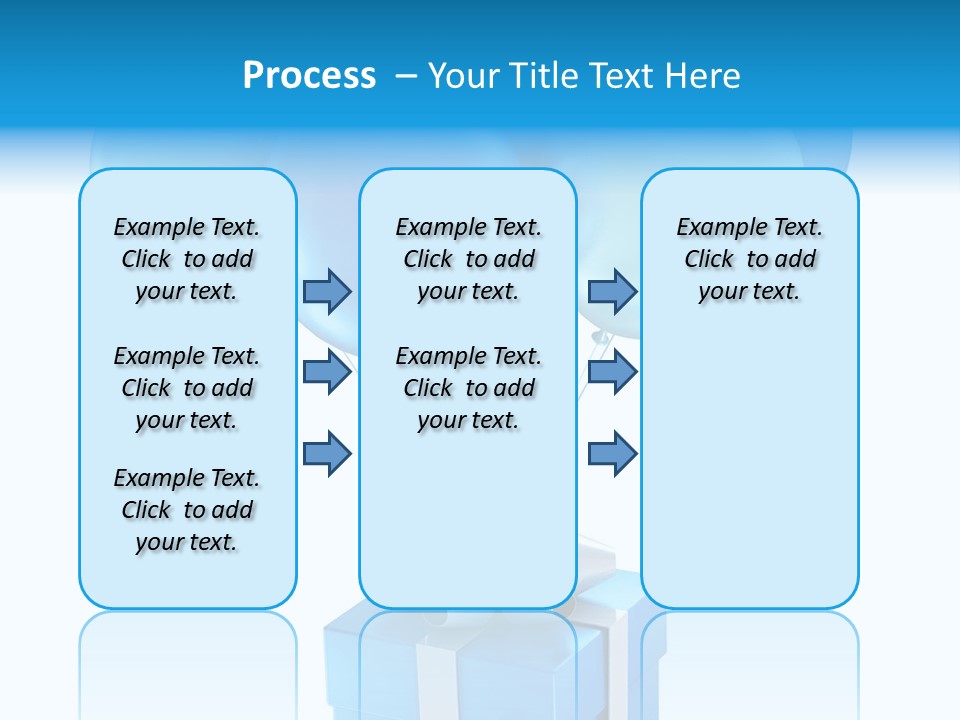 Process – Your Title Text Here

Example Text. Click to add your text.

Example Text. Click to add your text.

Example Text. Click to add your text.

Example Text. Click to add your text.

Example Text. Click to add your text.

Example Text. Click to add your text.